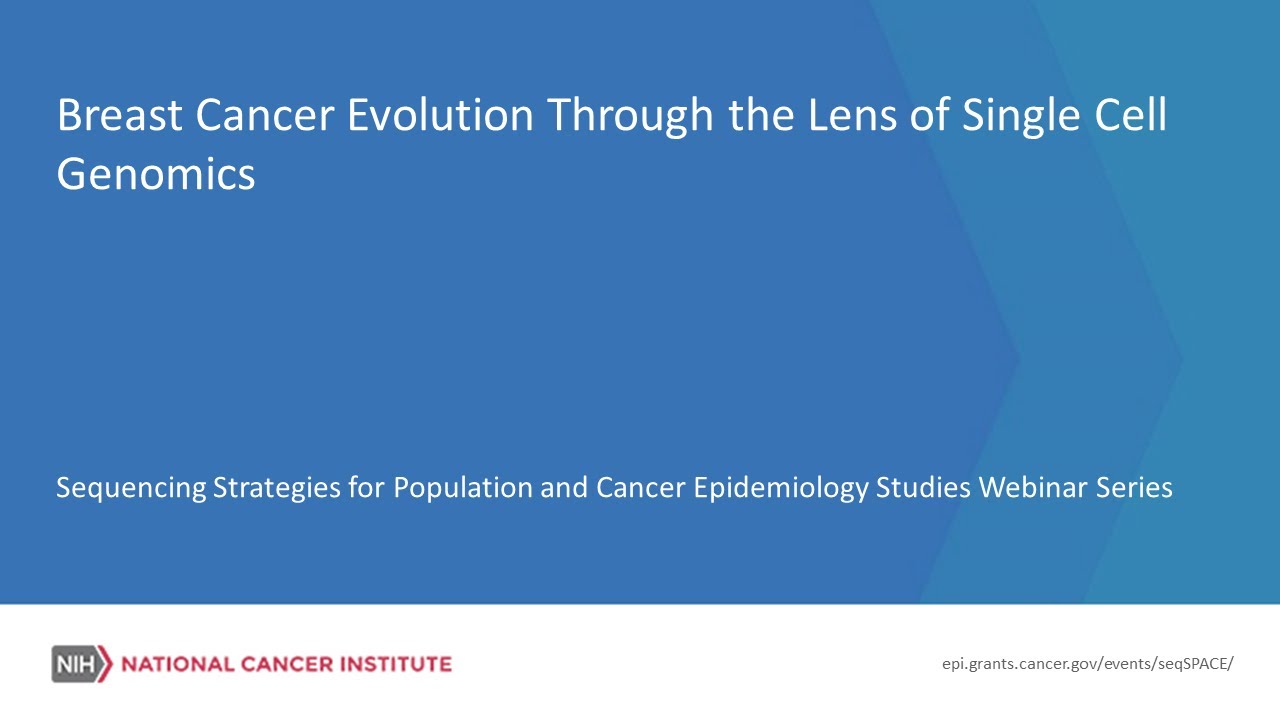 Breast Cancer Evolution Through the Lens of Single Cell Genomics

Sequencing Strategies for Population and Cancer Epidemiology Studies Webinar Series

NIH NATIONAL CANCER INSTITUTE

epi.grants.cancer.gov/events/seqSPACE/